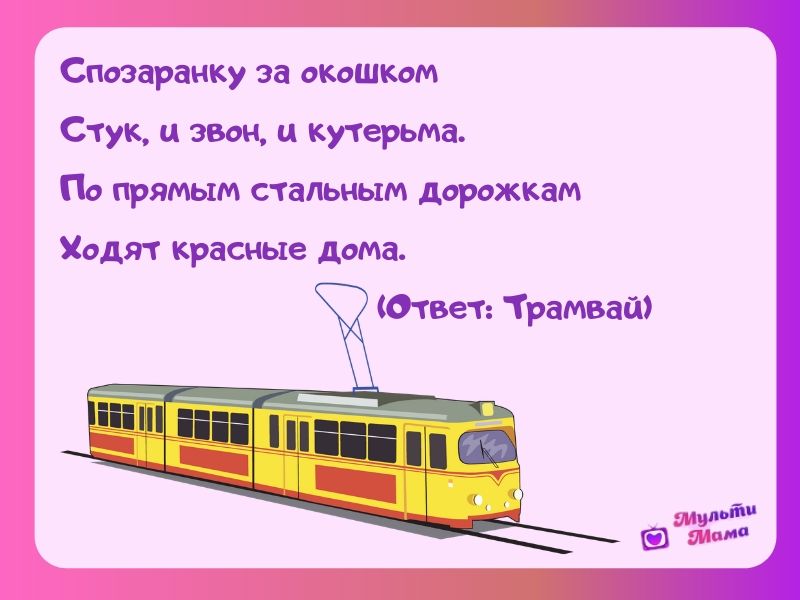 Спозаранку за окошком
Стук, и звон, и кутерьма.
По прямым стальным дорожкам
Ходят красные дома.

(Ответ: Трамвай)

Мульти
Мама